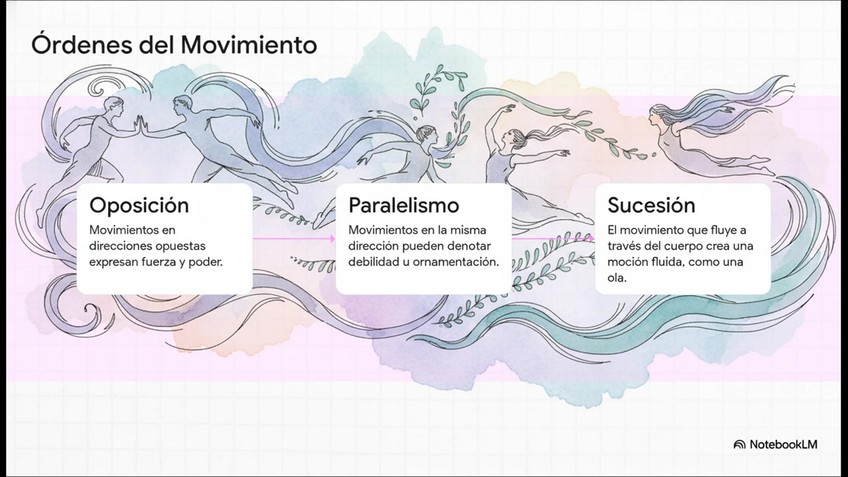 Órdenes del Movimiento

Oposición

Movimientos en direcciones opuestas expresan fuerza y poder.

Paralelismo

Movimientos en la misma dirección pueden denotar debilidad u ornamentación.

Sucesión

El movimiento que fluye a través del cuerpo crea una moción fluida, como una ola.

NotebookLM